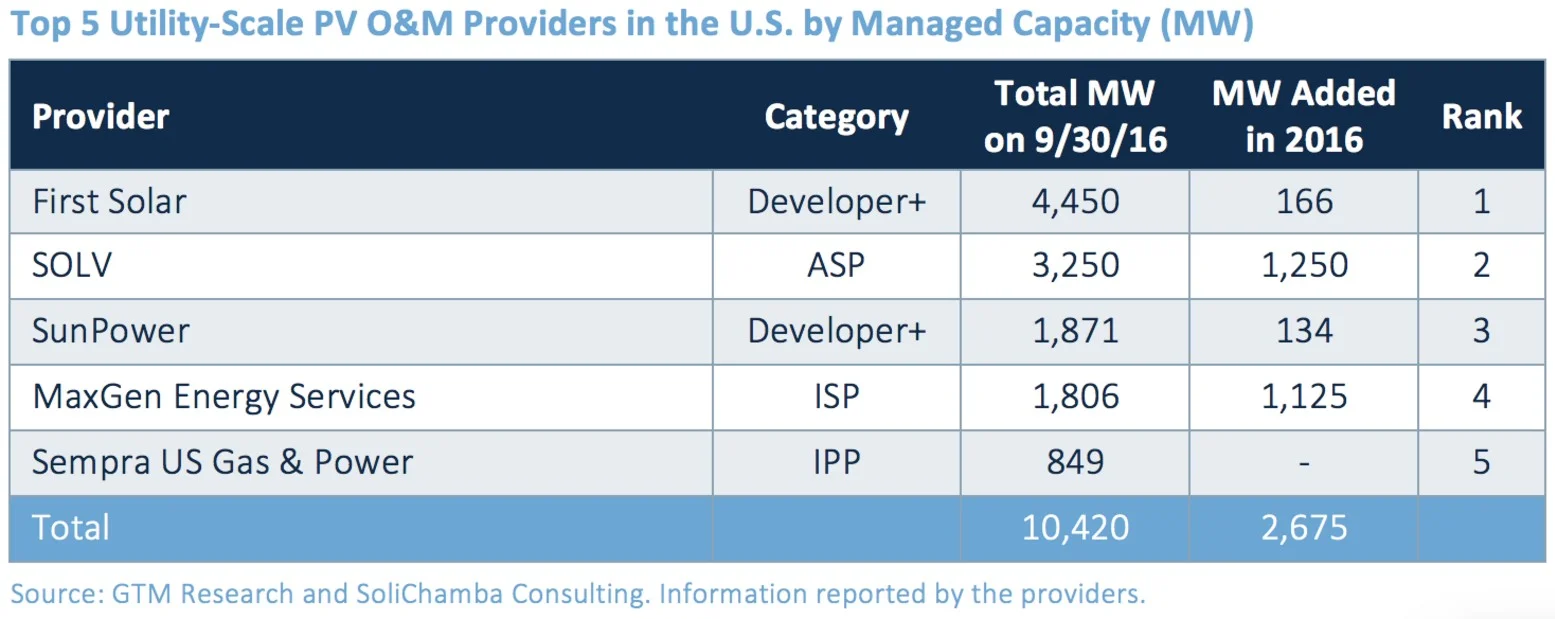 Top 5 Utility-Scale PV O&M Providers in the U.S. by Managed Capacity (MW)

| Provider | Category | Total MW on 9/30/16 | MW Added in 2016 | Rank |
|---|---|---|---|---|
| First Solar | Developer+ | 4,450 | 166 | 1 |
| SOLV | ASP | 3,250 | 1,250 | 2 |
| SunPower | Developer+ | 1,871 | 134 | 3 |
| MaxGen Energy Services | ISP | 1,806 | 1,125 | 4 |
| Sempra US Gas & Power | IPP | 849 | - | 5 |
| Total | | 10,420 | 2,675 | |

Source: GTM Research and SoliChamba Consulting. Information reported by the providers.